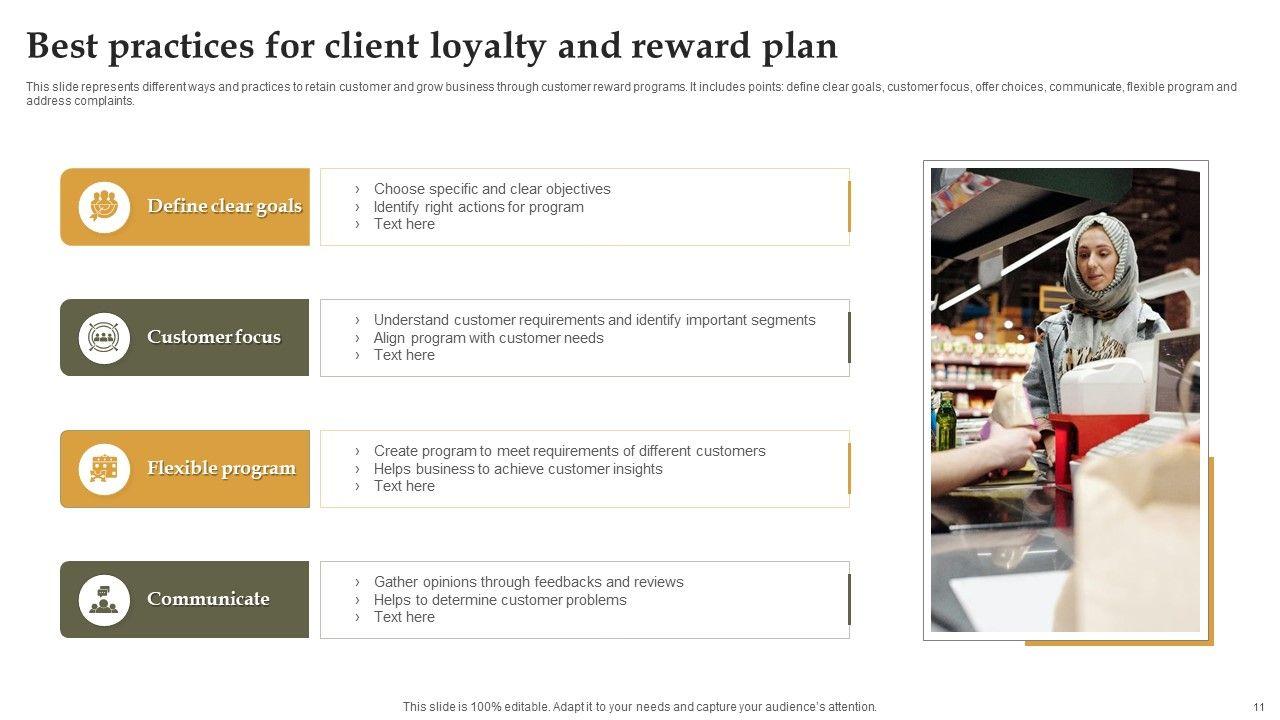 Best practices for client loyalty and reward plan

This slide represents different ways and practices to retain customer and grow business through customer reward programs. It includes points: define clear goals, customer focus, offer choices, communicate, flexible program and address complaints.

Define clear goals

› Choose specific and clear objectives
› Identify right actions for program
› Text here

Customer focus

› Understand customer requirements and identify important segments
› Align program with customer needs
› Text here

Flexible program

› Create program to meet requirements of different customers
› Helps business to achieve customer insights
› Text here

Communicate

› Gather opinions through feedbacks and reviews
› Helps to determine customer problems
› Text here

This slide is 100% editable. Adapt it to your needs and capture your audience's attention.

11